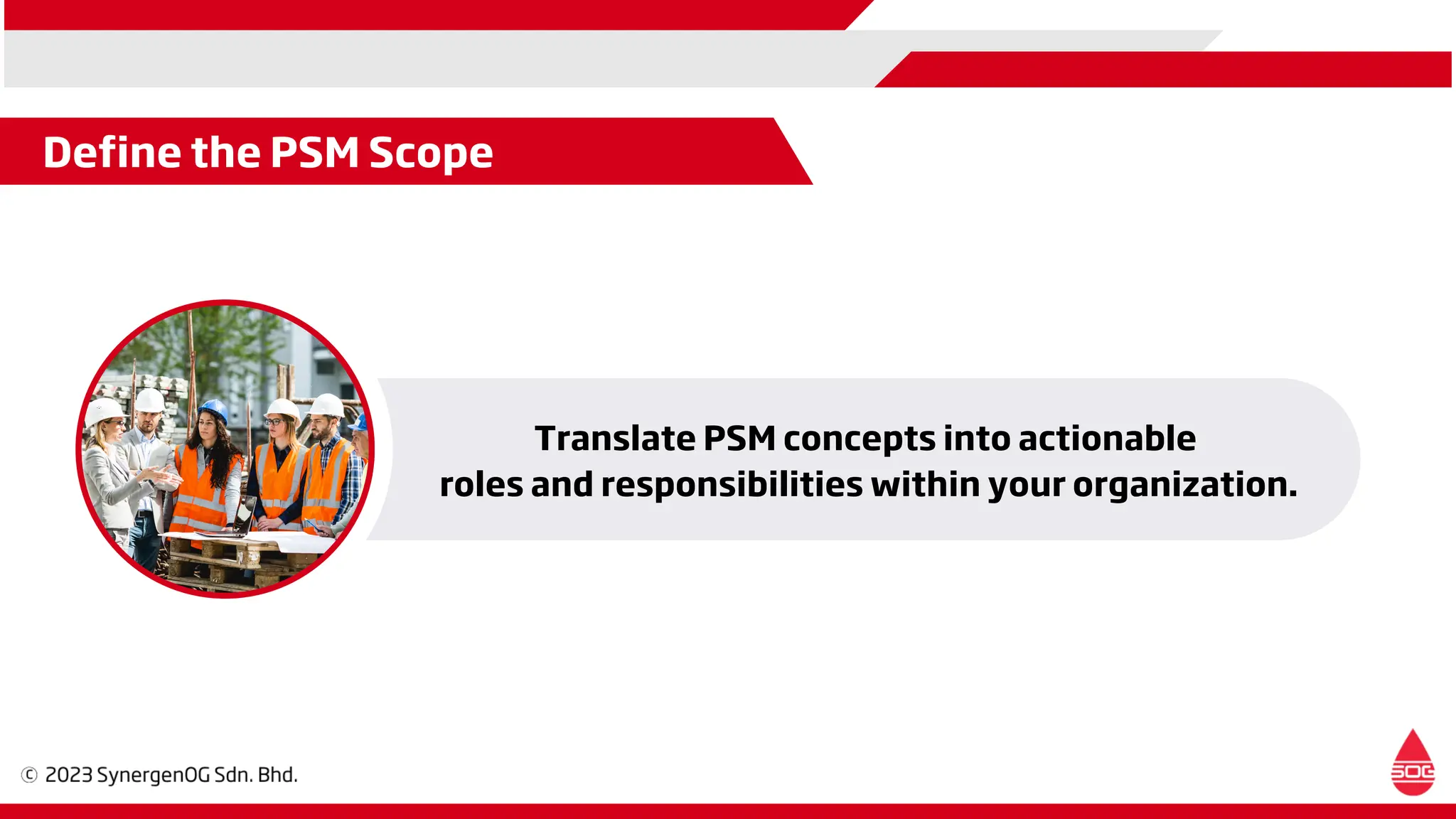 Define the PSM Scope

Translate PSM concepts into actionable roles and responsibilities within your organization.

© 2023 SynergenOG Sdn. Bhd.

SOG